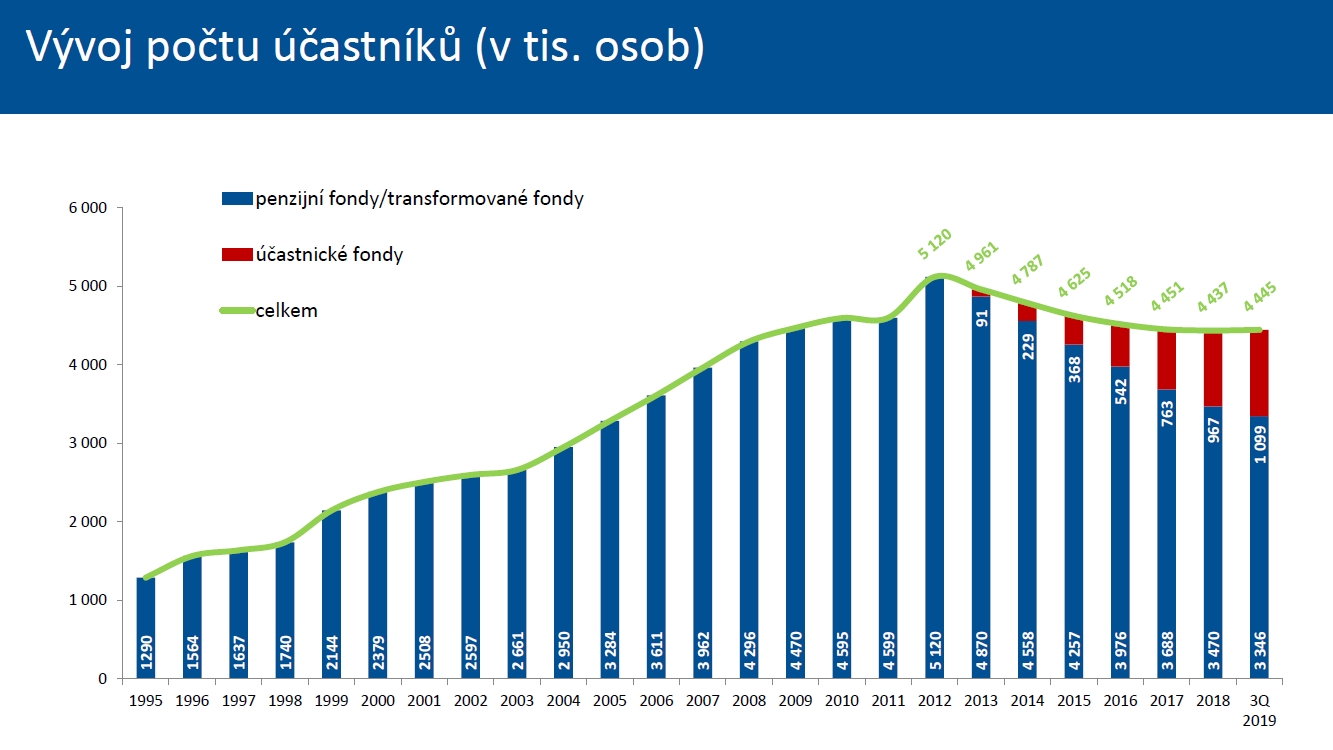 Vývoj počtu účastníků (v tis. osob)

penzijní fondy/transformované fondy
účastnické fondy
celkem

6 000
5 000
4 000
3 000
2 000
1 000
0

5 120
4 961
4 787
4 625
4 518
4 451
4 437
4 445

91
229
368
542
763
967
1 099

1290
1564
1637
1740
2144
2379
2508
2597
2 661
2 950
3 284
3 611
3 962
4 296
4 470
4 595
4 599
5 120
4 870
4 558
4 257
3 976
3 688
3 470
3 346

1995
1996
1997
1998
1999
2000
2001
2002
2003
2004
2005
2006
2007
2008
2009
2010
2011
2012
2013
2014
2015
2016
2017
2018
3Q 2019